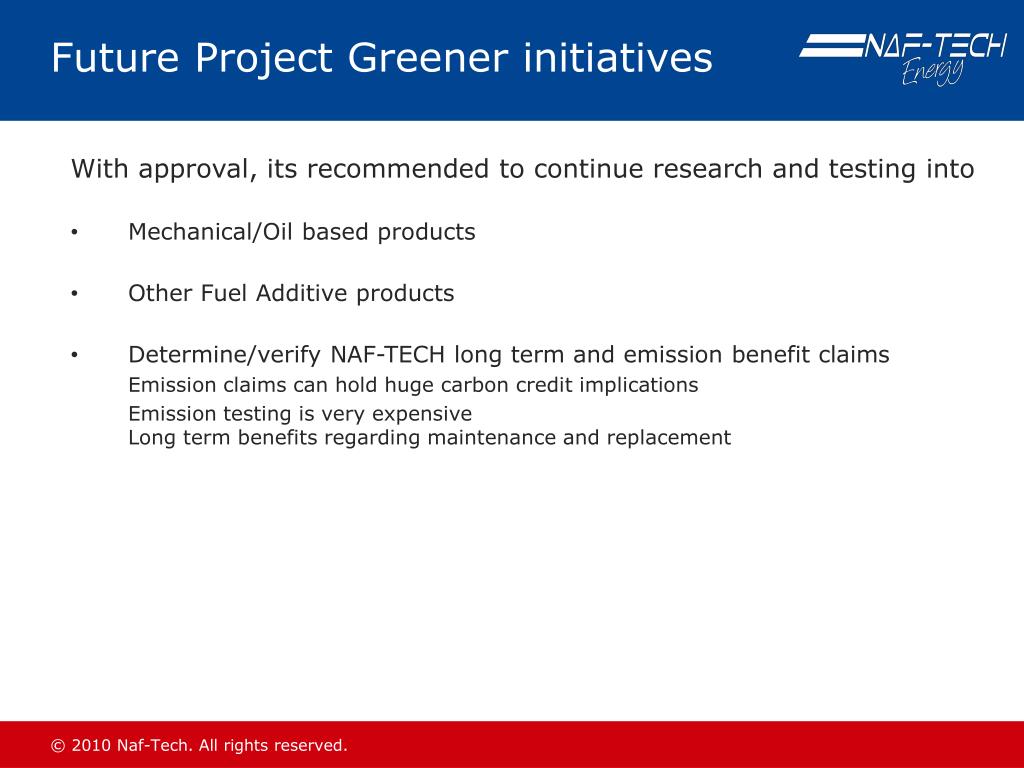 Future Project Greener initiatives

NAF-TECH Energy

With approval, its recommended to continue research and testing into

• Mechanical/Oil based products

• Other Fuel Additive products

• Determine/verify NAF-TECH long term and emission benefit claims
Emission claims can hold huge carbon credit implications
Emission testing is very expensive
Long term benefits regarding maintenance and replacement

© 2010 Naf-Tech. All rights reserved.